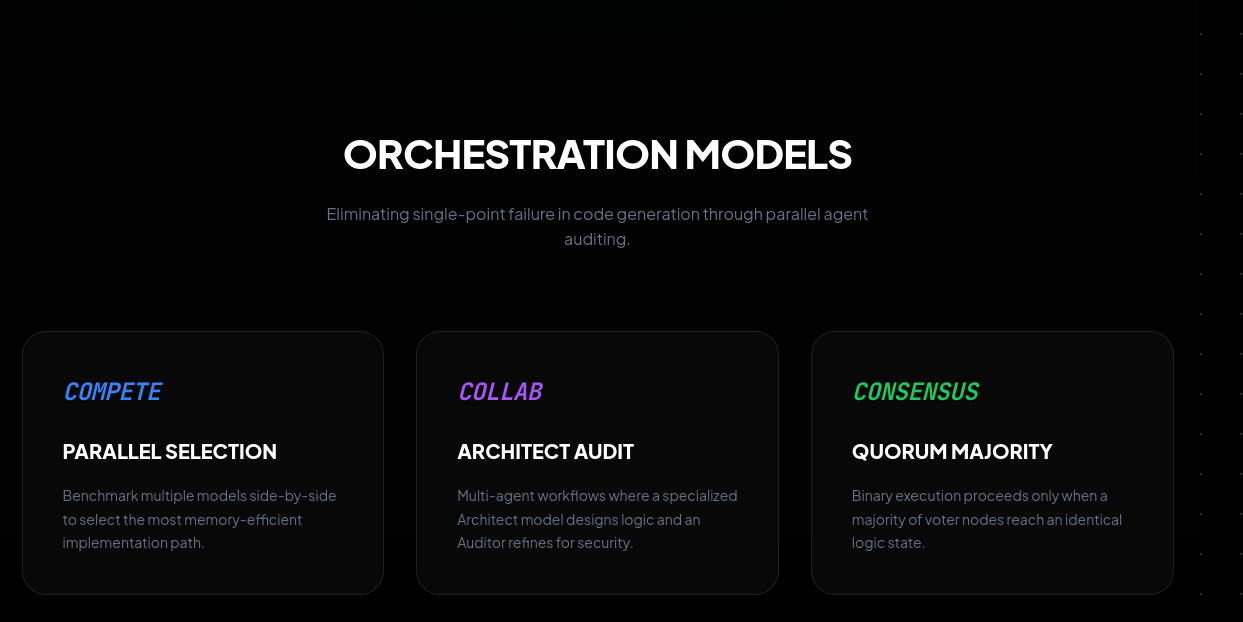 ORCHESTRATION MODELS

Eliminating single-point failure in code generation through parallel agent auditing.

COMPETE

PARALLEL SELECTION

Benchmark multiple models side-by-side to select the most memory-efficient implementation path.

COLLAB

ARCHITECT AUDIT

Multi-agent workflows where a specialized Architect model designs logic and an Auditor refines for security.

CONSENSUS

QUORUM MAJORITY

Binary execution proceeds only when a majority of voter nodes reach an identical logic state.